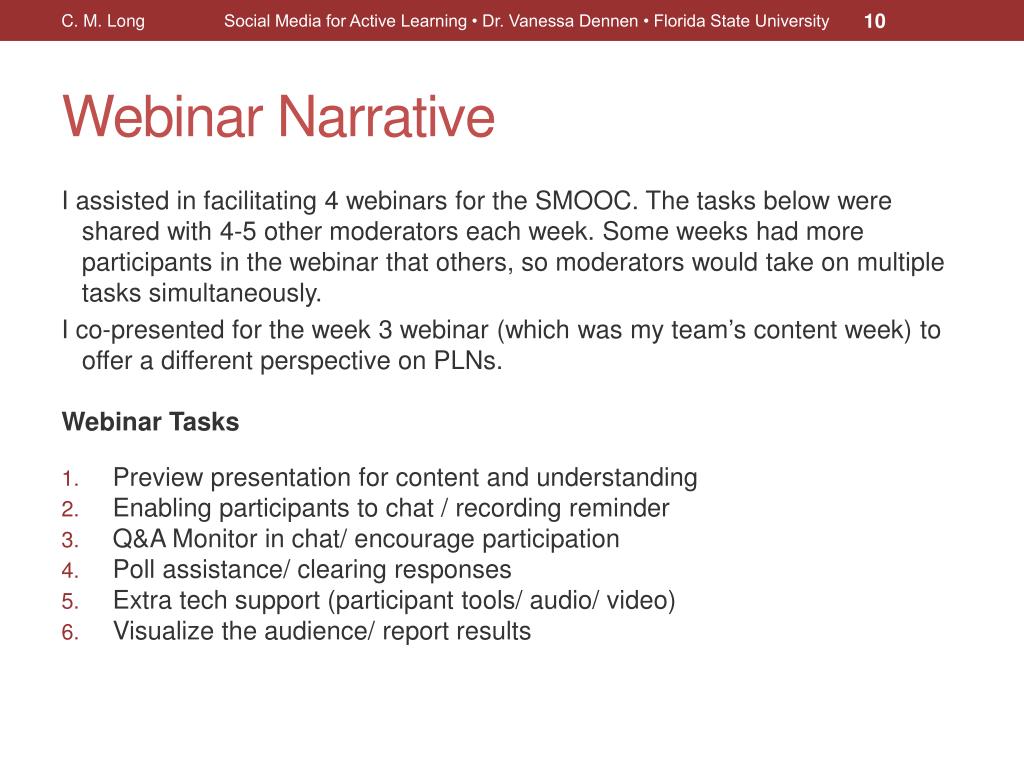 C. M. Long

Social Media for Active Learning • Dr. Vanessa Dennen • Florida State University

10

Webinar Narrative

I assisted in facilitating 4 webinars for the SMOOC. The tasks below were shared with 4-5 other moderators each week. Some weeks had more participants in the webinar that others, so moderators would take on multiple tasks simultaneously.

I co-presented for the week 3 webinar (which was my team's content week) to offer a different perspective on PLNs.

Webinar Tasks

1. Preview presentation for content and understanding
2. Enabling participants to chat / recording reminder
3. Q&A Monitor in chat/ encourage participation
4. Poll assistance/ clearing responses
5. Extra tech support (participant tools/ audio/ video)
6. Visualize the audience/ report results